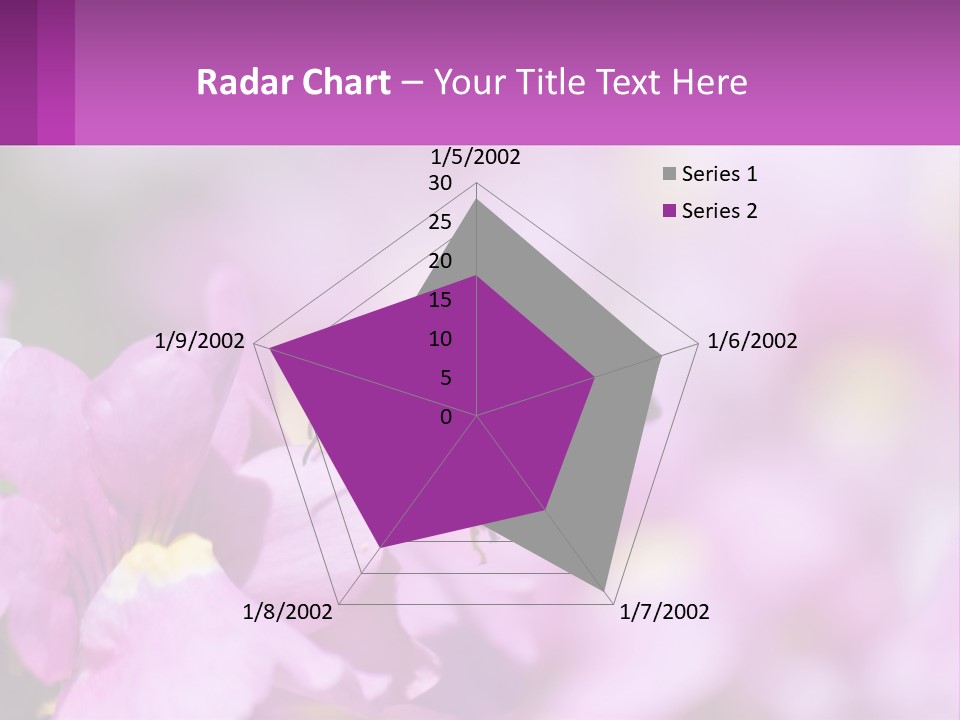 Radar Chart – Your Title Text Here

1/5/2002
30
25
20
15
10
5
0
1/6/2002
1/7/2002
1/8/2002
1/9/2002

Series 1
Series 2